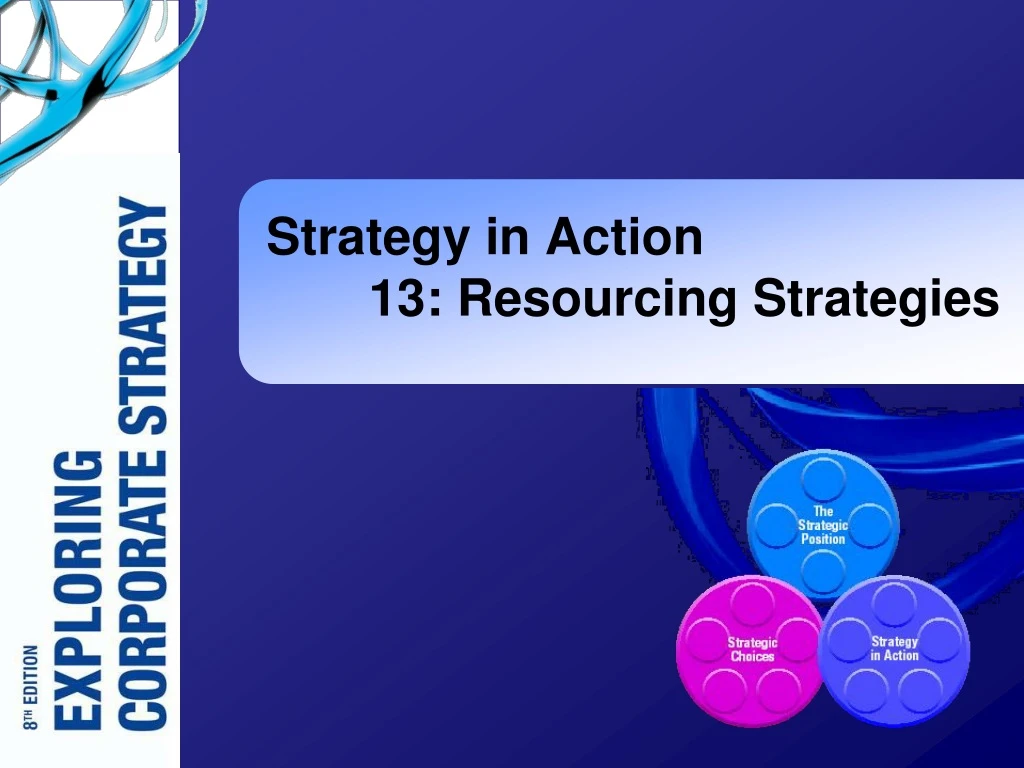 8TH EDITION
EXPLORING
CORPORATE STRATEGY

Strategy in Action
13: Resourcing Strategies

The Strategic Position

Strategic Choices

Strategy in Action